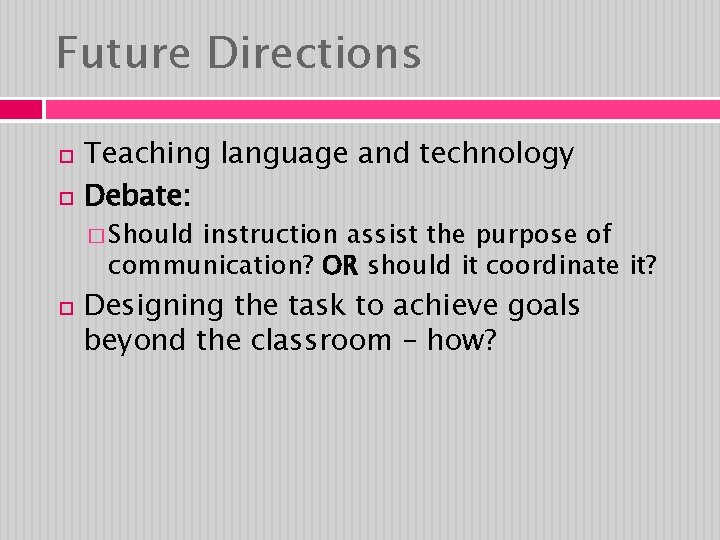 Future Directions

Teaching language and technology

Debate:

Should instruction assist the purpose of communication? OR should it coordinate it?

Designing the task to achieve goals beyond the classroom – how?